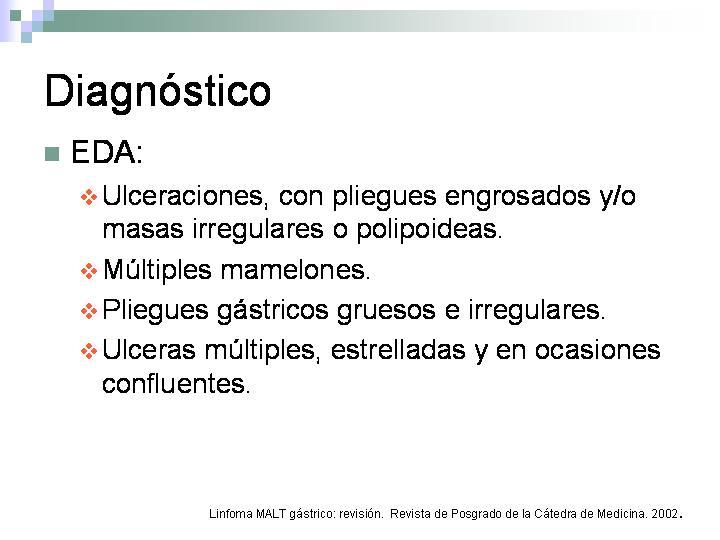 Diagnóstico

EDA:

Ulceraciones, con pliegues engrosados y/o masas irregulares o polipoideas.

Múltiples mamelones.

Pliegues gástricos gruesos e irregulares.

Ulceras múltiples, estrelladas y en ocasiones confluentes.

Linfoma MALT gástrico: revisión. Revista de Posgrado de la Cátedra de Medicina. 2002.